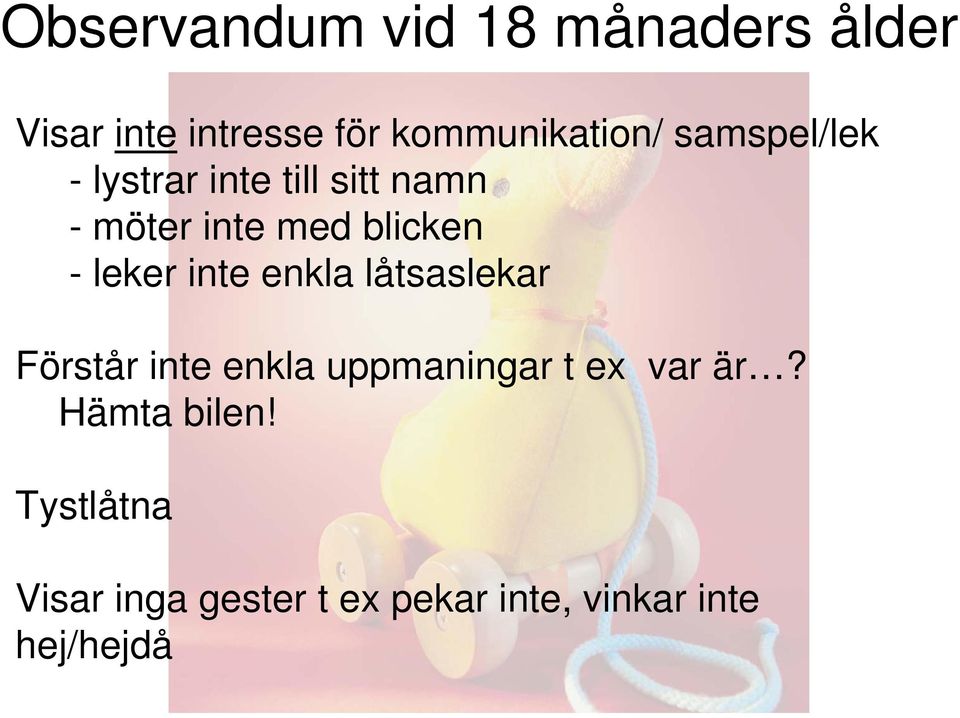 Observandum vid 18 månaders ålder

Visar inte intresse för kommunikation/ samspel/lek
- lystrar inte till sitt namn
- möter inte med blicken
- leker inte enkla låtsaslekar

Förstår inte enkla uppmaningar t ex var är…? Hämta bilen!

Tystlåtna

Visar inga gester t ex pekar inte, vinkar inte hej/hejdå